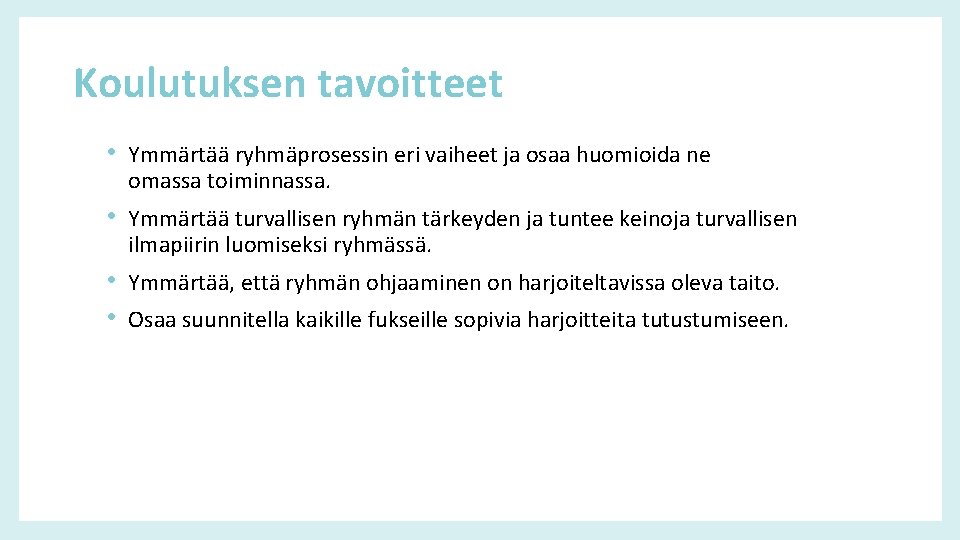 Koulutuksen tavoitteet

• Ymmärtää ryhmäprosessin eri vaiheet ja osaa huomioida ne omassa toiminnassa.

• Ymmärtää turvallisen ryhmän tärkeyden ja tuntee keinoja turvallisen ilmapiirin luomiseksi ryhmässä.

• Ymmärtää, että ryhmän ohjaaminen on harjoiteltavissa oleva taito.

• Osaa suunnitella kaikille fukseille sopivia harjoitteita tutustumiseen.